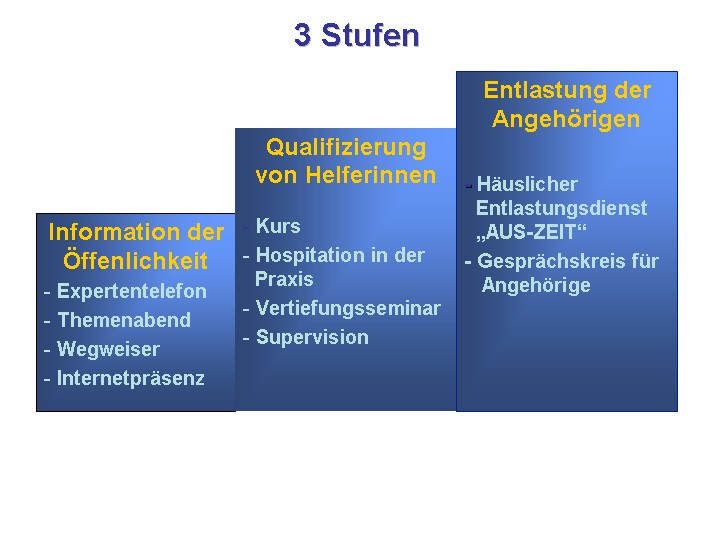 3 Stufen

Information der Öffenlichkeit
- Expertentelefon
- Themenabend
- Wegweiser
- Internetpräsenz

Qualifizierung von Helferinnen
- Kurs
- Hospitation in der Praxis
- Vertiefungsseminar
- Supervision

Entlastung der Angehörigen
- Häuslicher Entlastungsdienst „AUS-ZEIT“
- Gesprächskreis für Angehörige